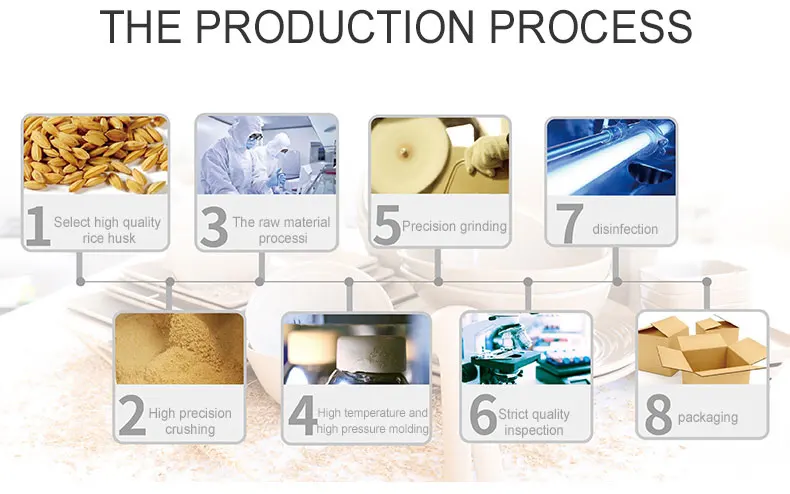 THE PRODUCTION PROCESS

1 Select high quality rice husk

3 The raw material processi

5 Precision grinding

7 disinfection

2 High precision crushing

4 High temperature and high pressure molding

6 Strict quality inspection

8 packaging